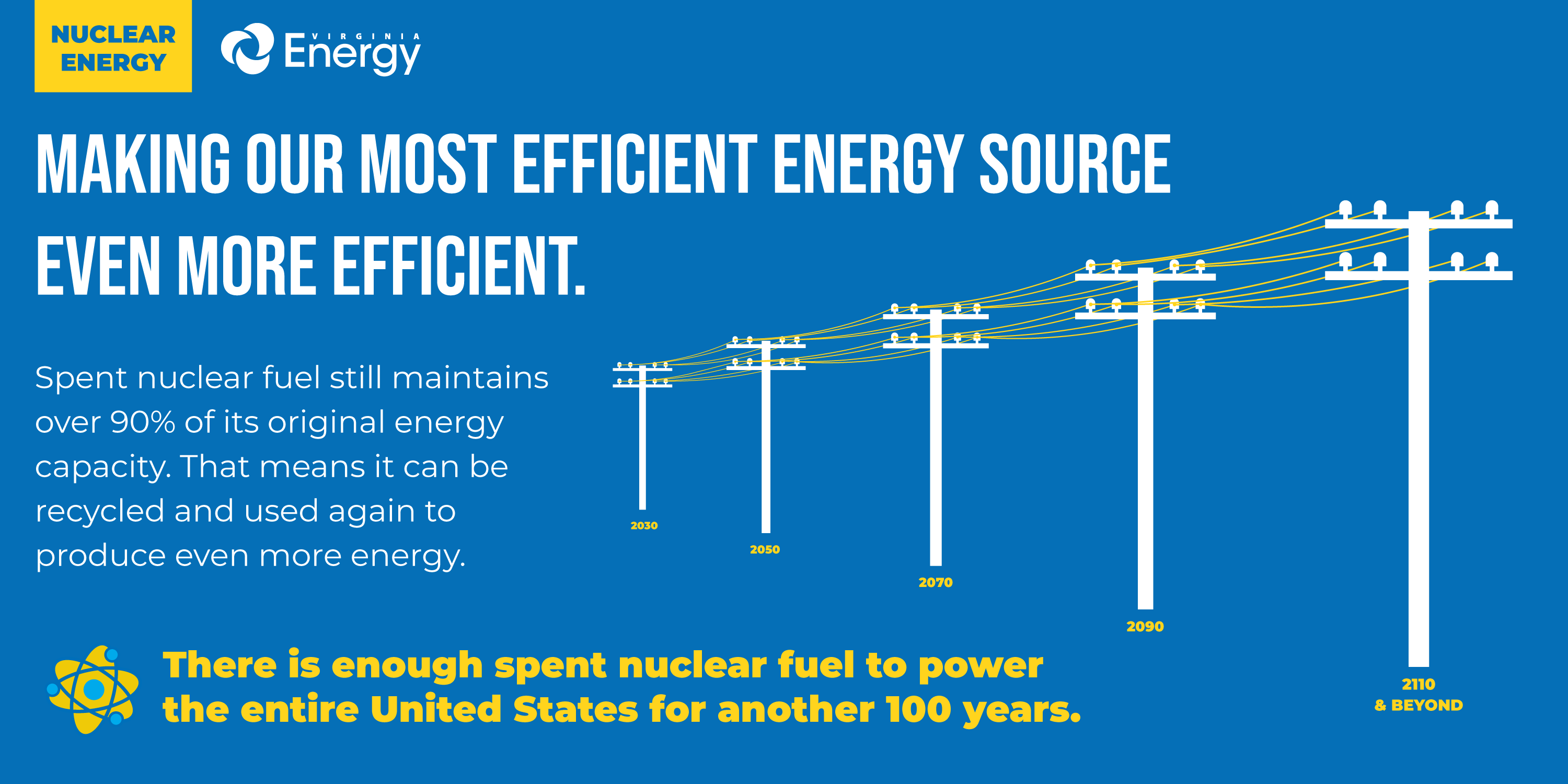 NUCLEAR ENERGY

VIRGINIA Energy

MAKING OUR MOST EFFICIENT ENERGY SOURCE EVEN MORE EFFICIENT.

Spent nuclear fuel still maintains over 90% of its original energy capacity. That means it can be recycled and used again to produce even more energy.

2030

2050

2070

2090

2110 & BEYOND

There is enough spent nuclear fuel to power the entire United States for another 100 years.